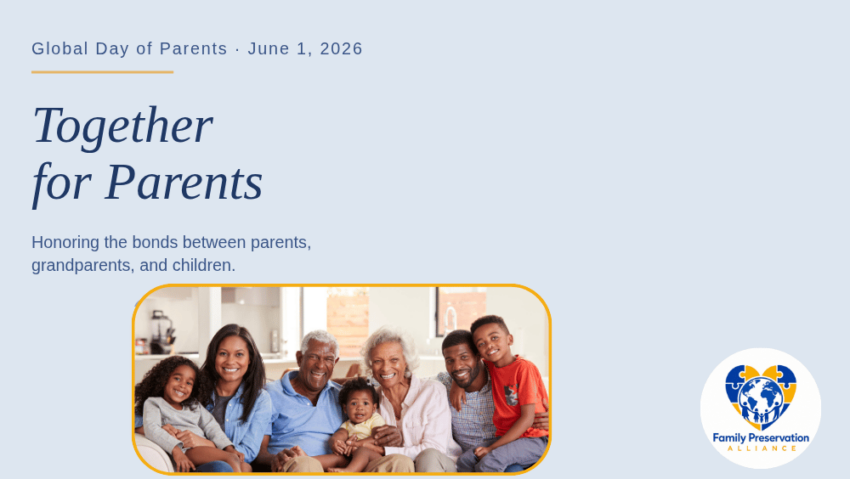 Global Day of Parents · June 1, 2026

Together
for Parents

Honoring the bonds between parents, grandparents, and children.

Family Preservation
ALLIANCE